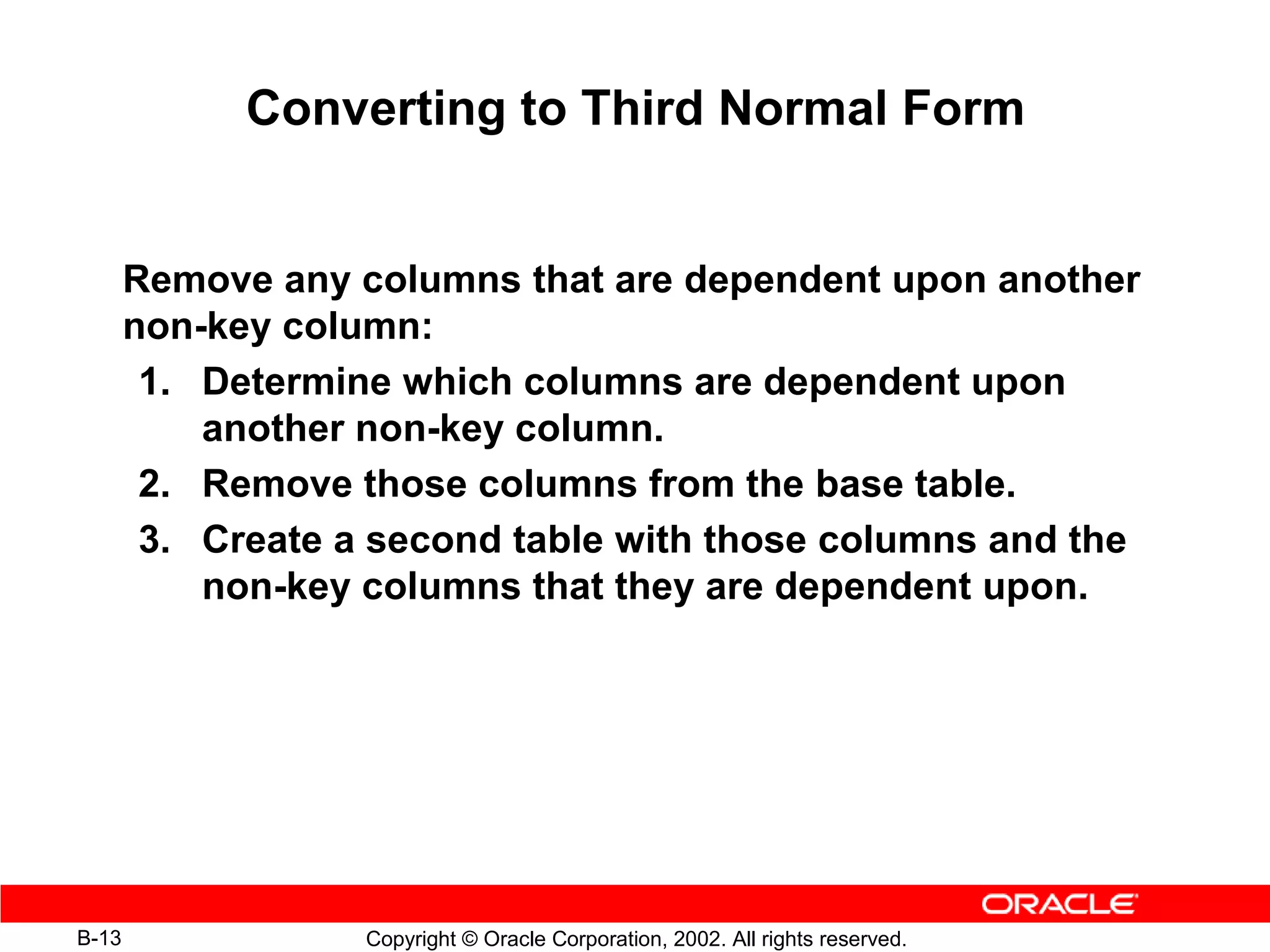 Converting to Third Normal Form

Remove any columns that are dependent upon another non-key column:

1. Determine which columns are dependent upon another non-key column.
2. Remove those columns from the base table.
3. Create a second table with those columns and the non-key columns that they are dependent upon.

ORACLE

B-13

Copyright © Oracle Corporation, 2002. All rights reserved.